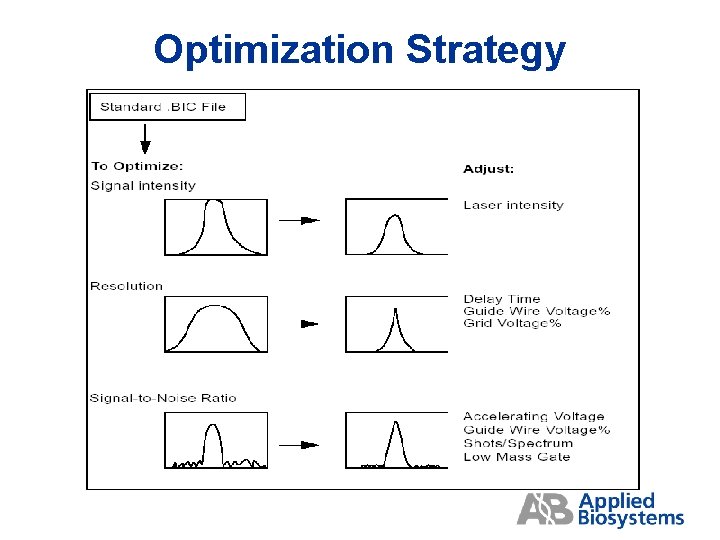 Optimization Strategy

Standard .BIC File

To Optimize:

Adjust:

Signal intensity

Laser intensity

Resolution

Delay Time
Guide Wire Voltage%
Grid Voltage%

Signal-to-Noise Ratio

Accelerating Voltage
Guide Wire Voltage%
Shots/Spectrum
Low Mass Gate

AB Applied Biosystems